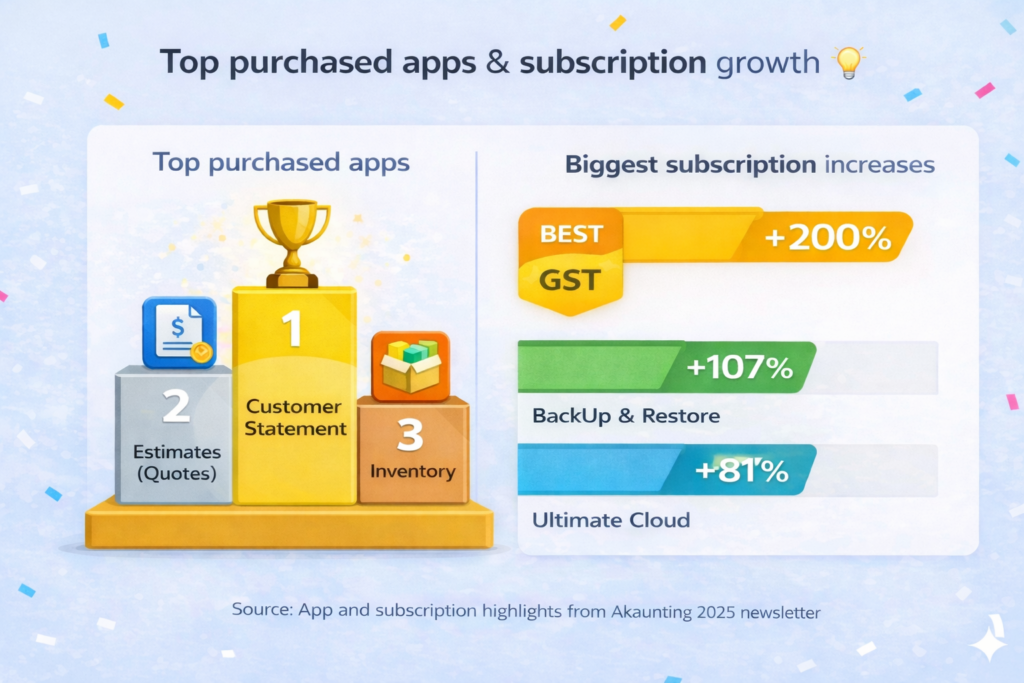 Top purchased apps & subscription growth

Top purchased apps

2
Estimates (Quotes)

1
Customer Statement

3
Inventory

Biggest subscription increases

BEST
GST
+200%

+107%
BackUp & Restore

+81%
Ultimate Cloud

Source: App and subscription highlights from Akaunting 2025 newsletter